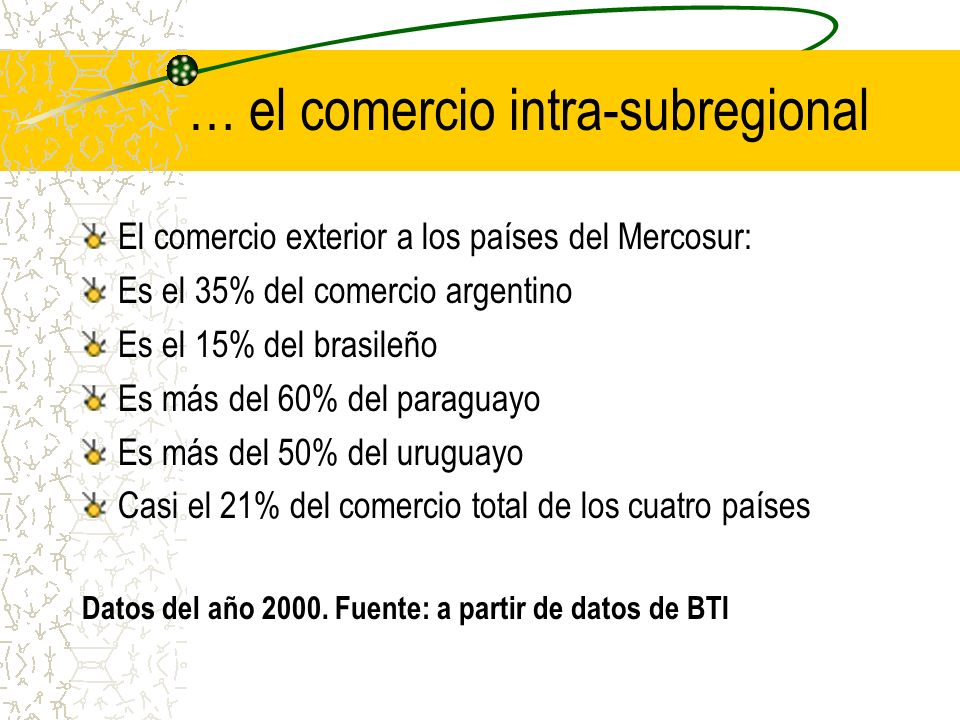 … el comercio intra-subregional

El comercio exterior a los países del Mercosur:
Es el 35% del comercio argentino
Es el 15% del brasileño
Es más del 60% del paraguayo
Es más del 50% del uruguayo
Casi el 21% del comercio total de los cuatro países

Datos del año 2000. Fuente: a partir de datos de BTI